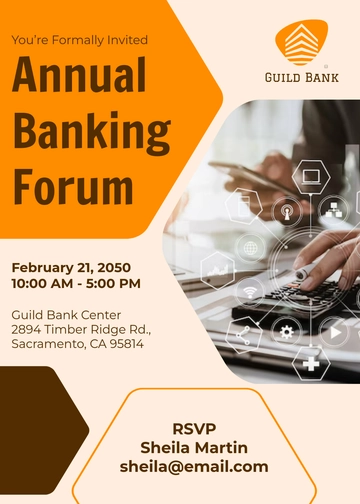 You're Formally Invited

Annual Banking Forum

GUILD BANK

February 21, 2050
10:00 AM - 5:00 PM

Guild Bank Center
2894 Timber Ridge Rd.,
Sacramento, CA 95814

RSVP
Sheila Martin
sheila@email.com